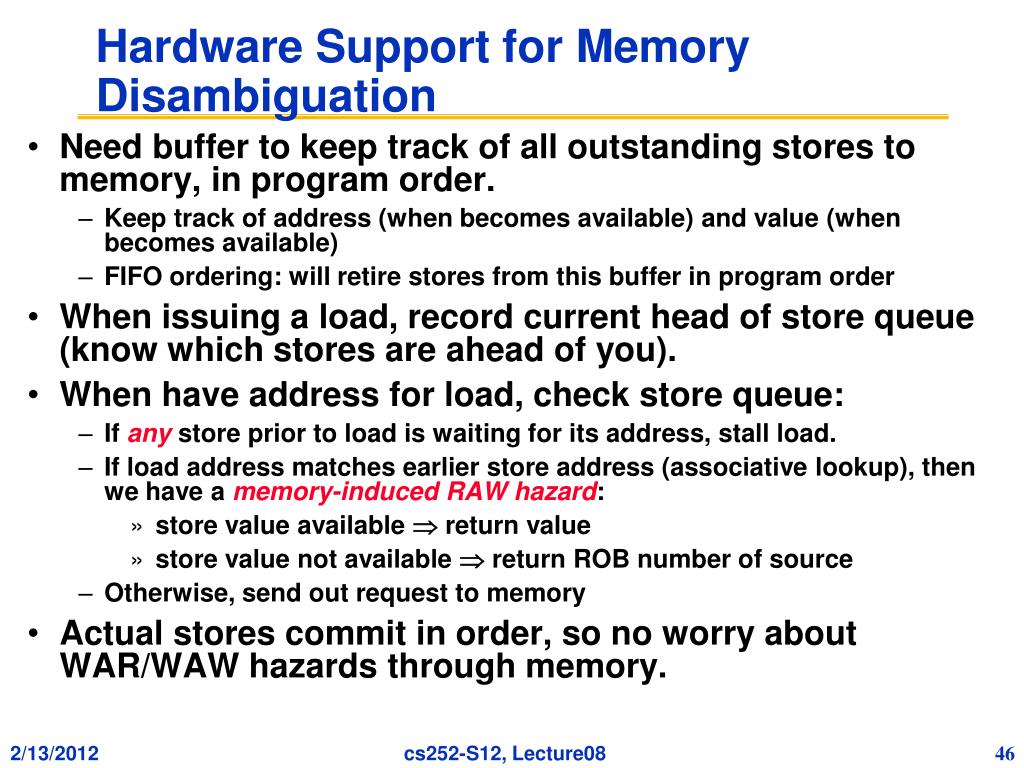 Hardware Support for Memory Disambiguation

• Need buffer to keep track of all outstanding stores to memory, in program order.
– Keep track of address (when becomes available) and value (when becomes available)
– FIFO ordering: will retire stores from this buffer in program order
• When issuing a load, record current head of store queue (know which stores are ahead of you).
• When have address for load, check store queue:
– If any store prior to load is waiting for its address, stall load.
– If load address matches earlier store address (associative lookup), then we have a memory-induced RAW hazard:
» store value available $\Rightarrow$ return value
» store value not available $\Rightarrow$ return ROB number of source
– Otherwise, send out request to memory
• Actual stores commit in order, so no worry about WAR/WAW hazards through memory.

2/13/2012 cs252-S12, Lecture08 46